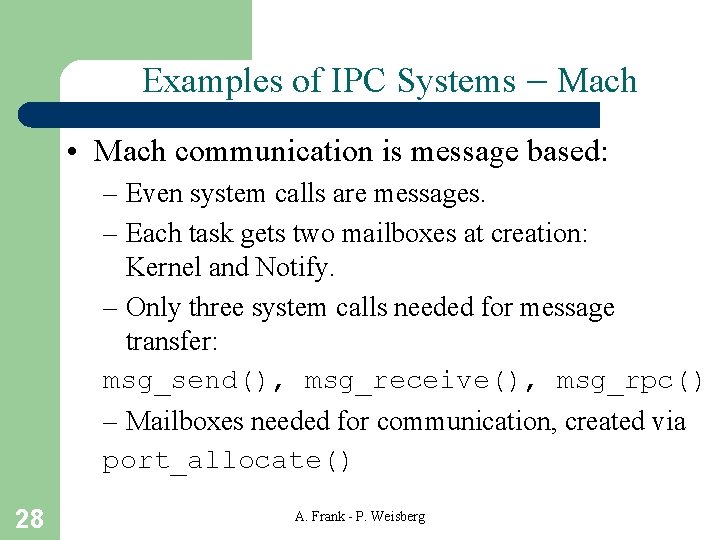 Examples of IPC Systems – Mach

• Mach communication is message based:

– Even system calls are messages.

– Each task gets two mailboxes at creation: Kernel and Notify.

– Only three system calls needed for message transfer:

msg_send(), msg_receive(), msg_rpc()

– Mailboxes needed for communication, created via

port_allocate()

28

A. Frank - P. Weisberg